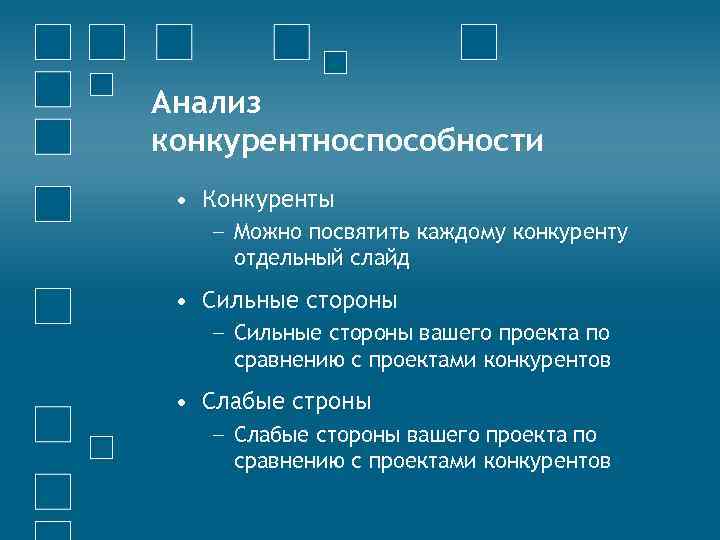 Анализ конкурентноспособности

• Конкуренты
– Можно посвятить каждому конкуренту отдельный слайд

• Сильные стороны
– Сильные стороны вашего проекта по сравнению с проектами конкурентов

• Слабые строны
– Слабые стороны вашего проекта по сравнению с проектами конкурентов